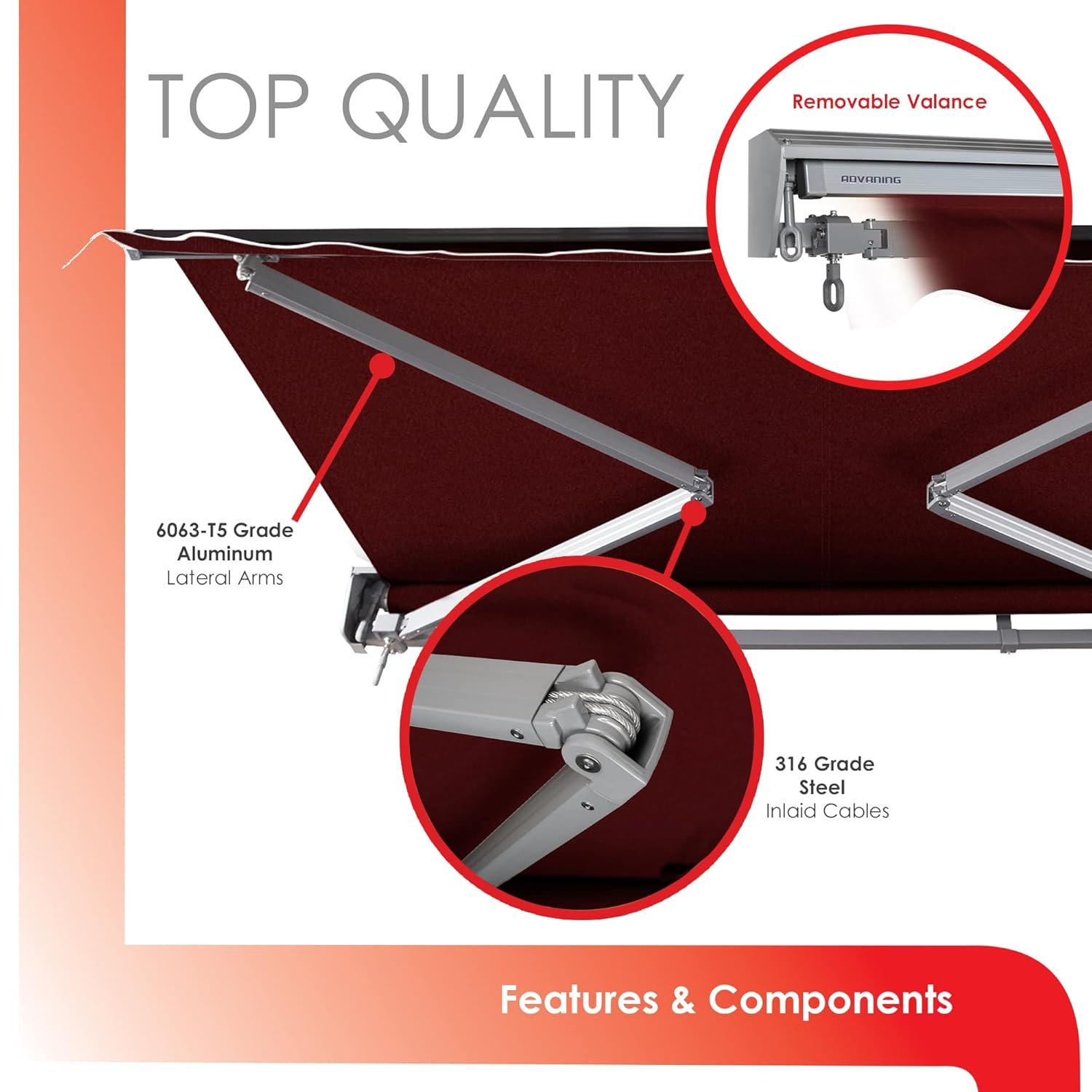 TOP QUALITY

Removable Valance

ADVANING

6063-T5 Grade Aluminum
Lateral Arms

316 Grade Steel
Inlaid Cables

Features & Components